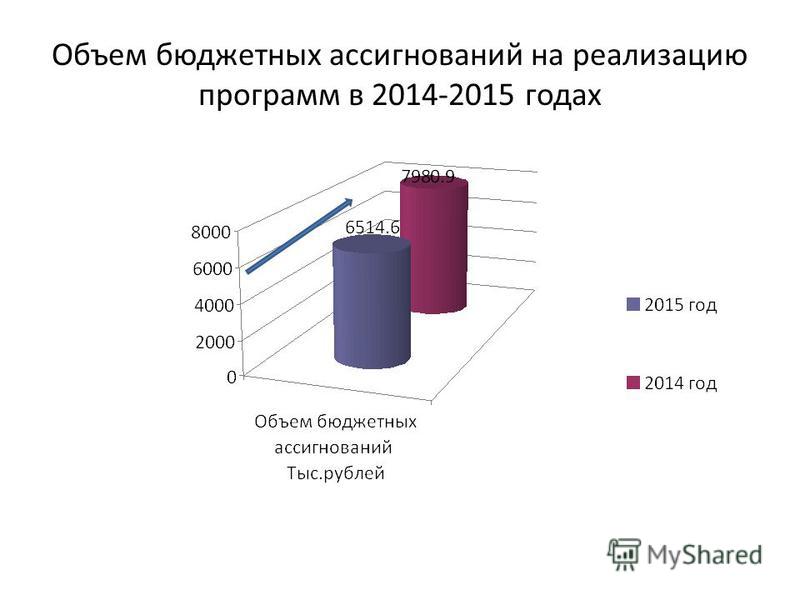 Объем бюджетных ассигнований на реализацию программ в 2014-2015 годах

7980.9

6514.6

8000
6000
4000
2000
0

Объем бюджетных ассигнований Тыс.рублей

2015 год

2014 год

MyShared